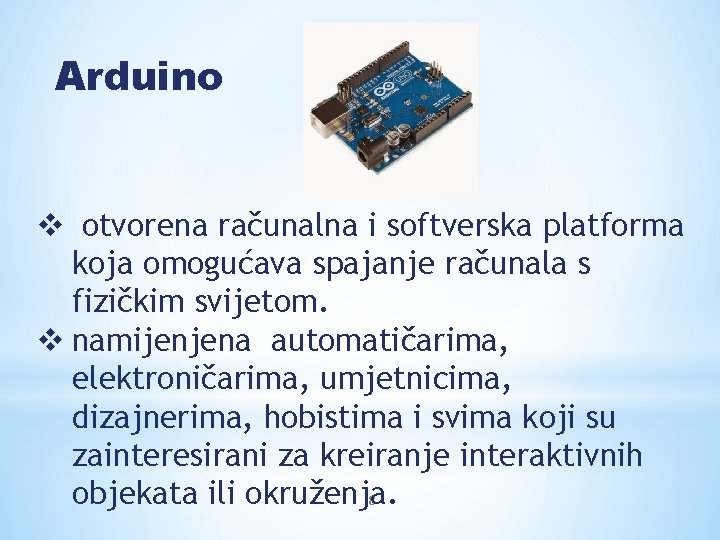 Arduino

❖ otvorena računalna i softverska platforma koja omogućava spajanje računala s fizičkim svijetom.

❖ namijenjena automatičarima, elektroničarima, umjetnicima, dizajnerima, hobistima i svima koji su zainteresirani za kreiranje interaktivnih objekata ili okruženja.